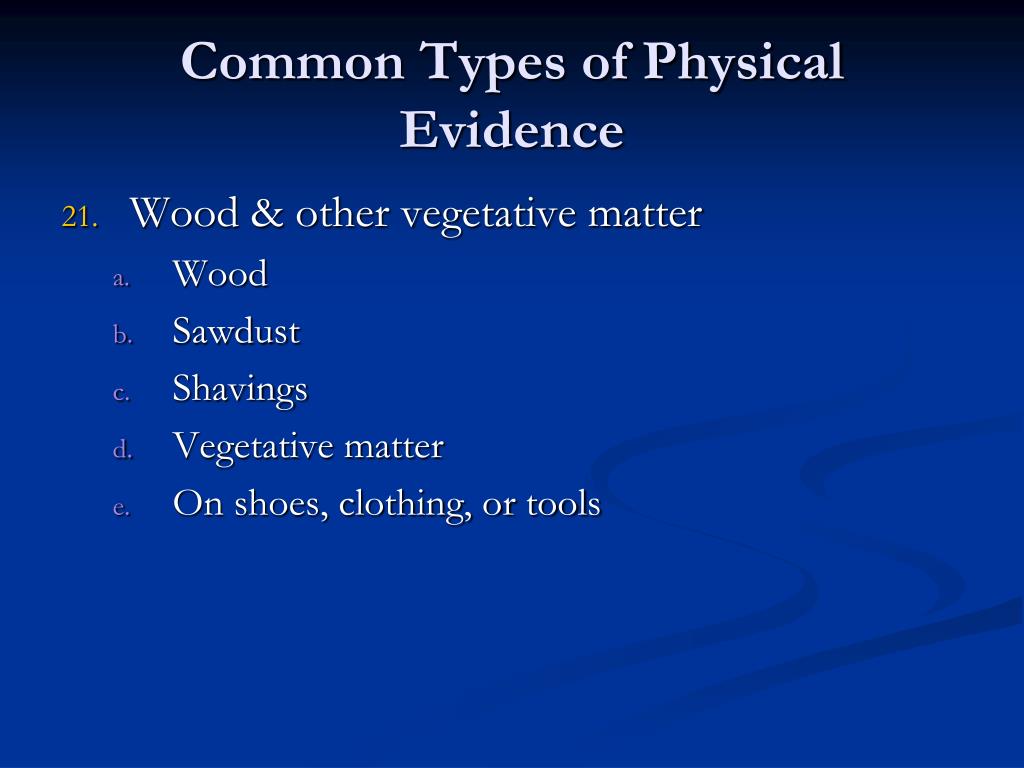 Common Types of Physical Evidence

21. Wood & other vegetative matter
a. Wood
b. Sawdust
c. Shavings
d. Vegetative matter
e. On shoes, clothing, or tools